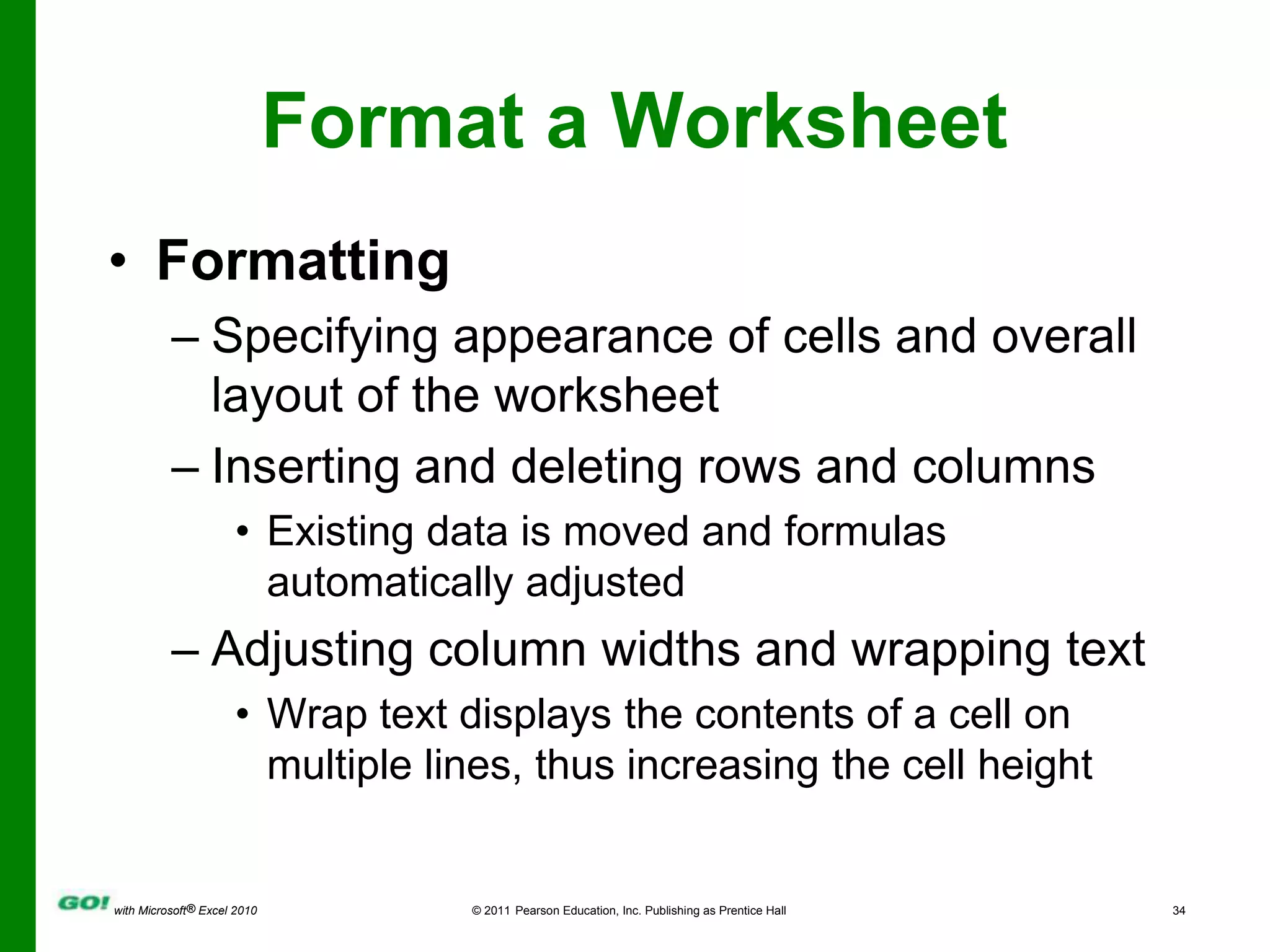 Format a Worksheet

• Formatting
– Specifying appearance of cells and overall layout of the worksheet
– Inserting and deleting rows and columns
• Existing data is moved and formulas automatically adjusted
– Adjusting column widths and wrapping text
• Wrap text displays the contents of a cell on multiple lines, thus increasing the cell height

GO! with Microsoft® Excel 2010 © 2011 Pearson Education, Inc. Publishing as Prentice Hall 34